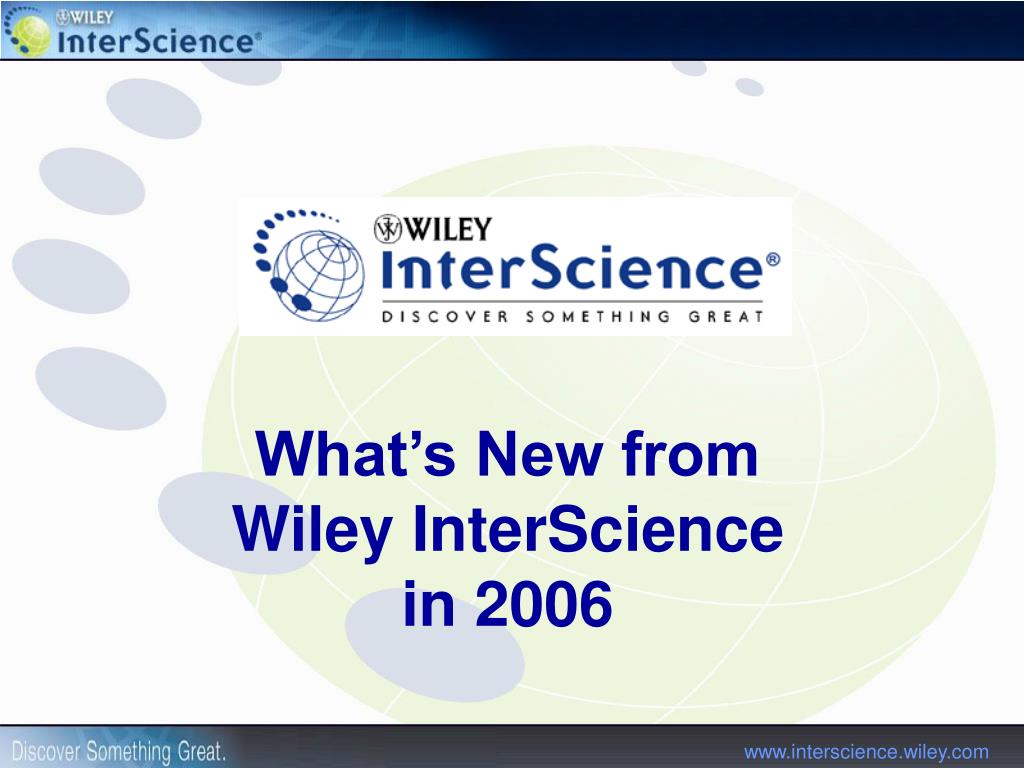 WILEY
InterScience®

WILEY
InterScience®
DISCOVER SOMETHING GREAT

What's New from Wiley InterScience in 2006

Discover Something Great.

www.interscience.wiley.com